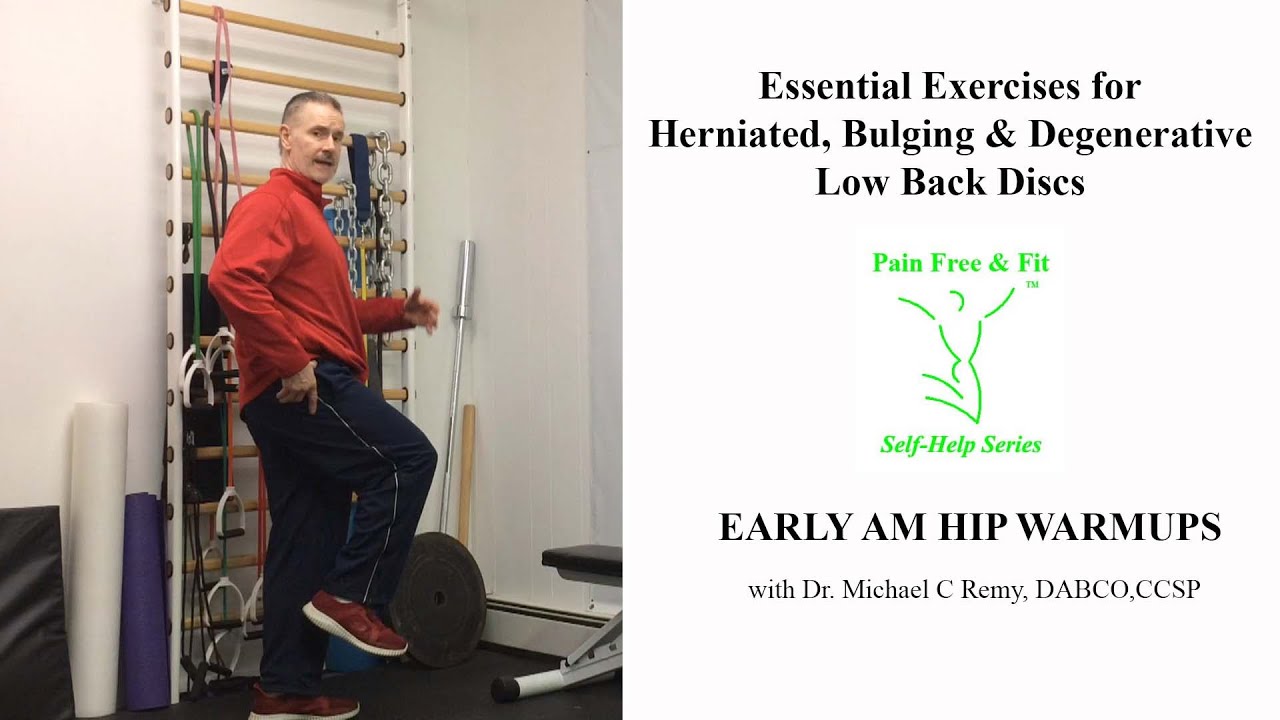 Essential Exercises for Herniated, Bulging & Degenerative Low Back Discs

Pain Free & Fit
™

Self-Help Series

EARLY AM HIP WARMUPS

with Dr. Michael C Remy, DABCO,CCSP